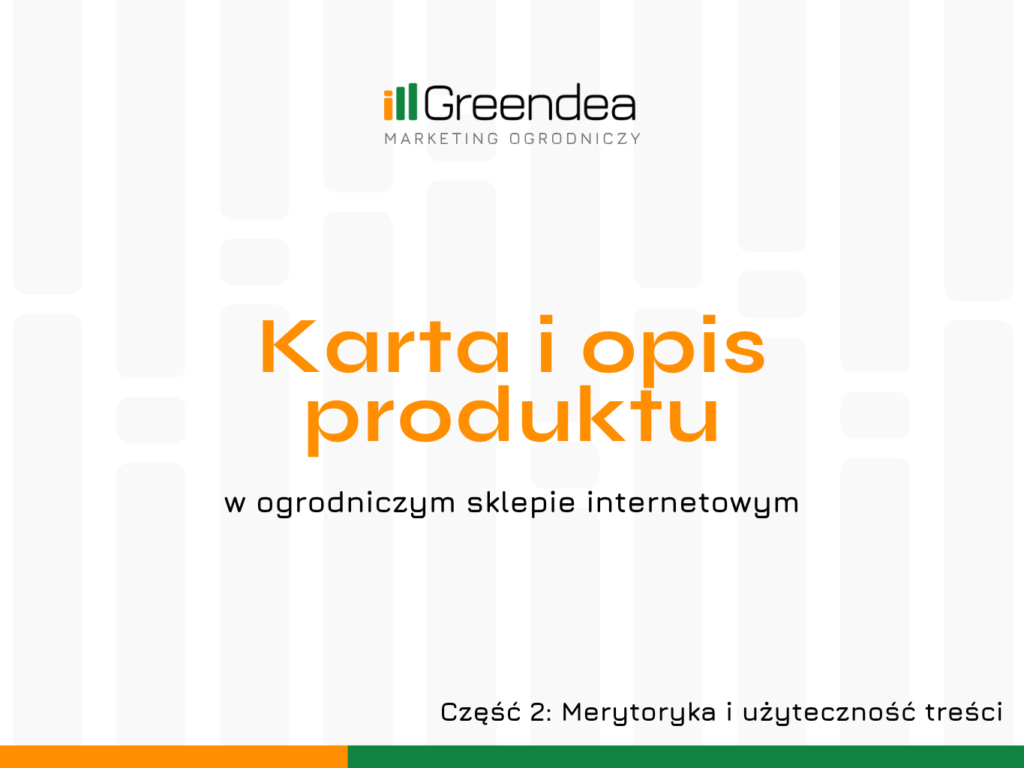 Greendea
MARKETING OGRODNICZY

Karta i opis produktu

w ogrodniczym sklepie internetowym

Część 2: Merytoryka i użyteczność treści